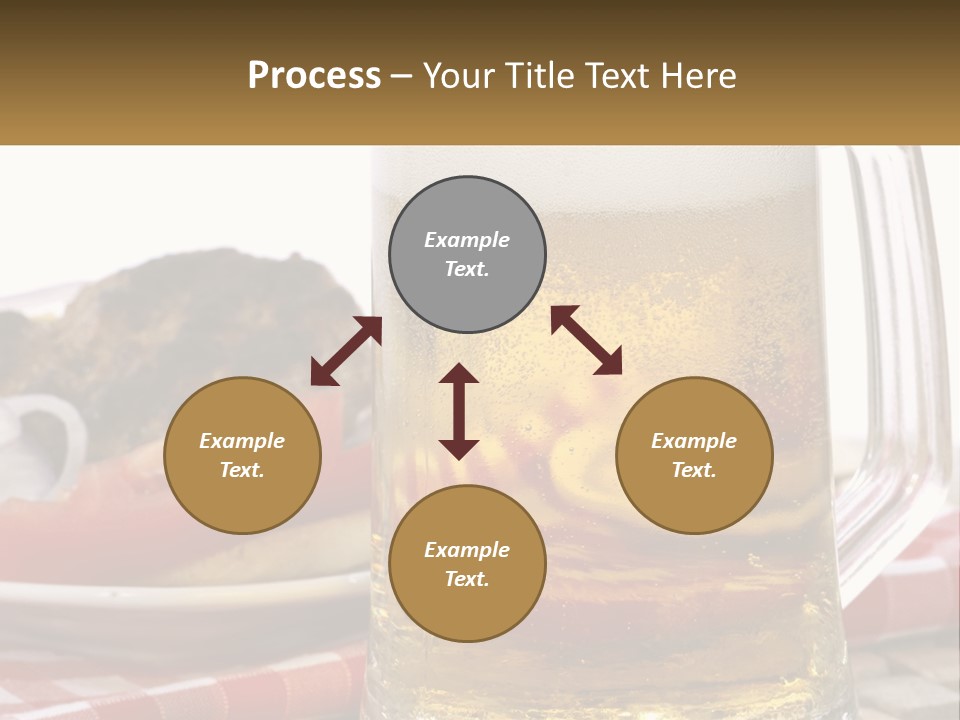 Process – Your Title Text Here

Example Text.

Example Text.

Example Text.

Example Text.